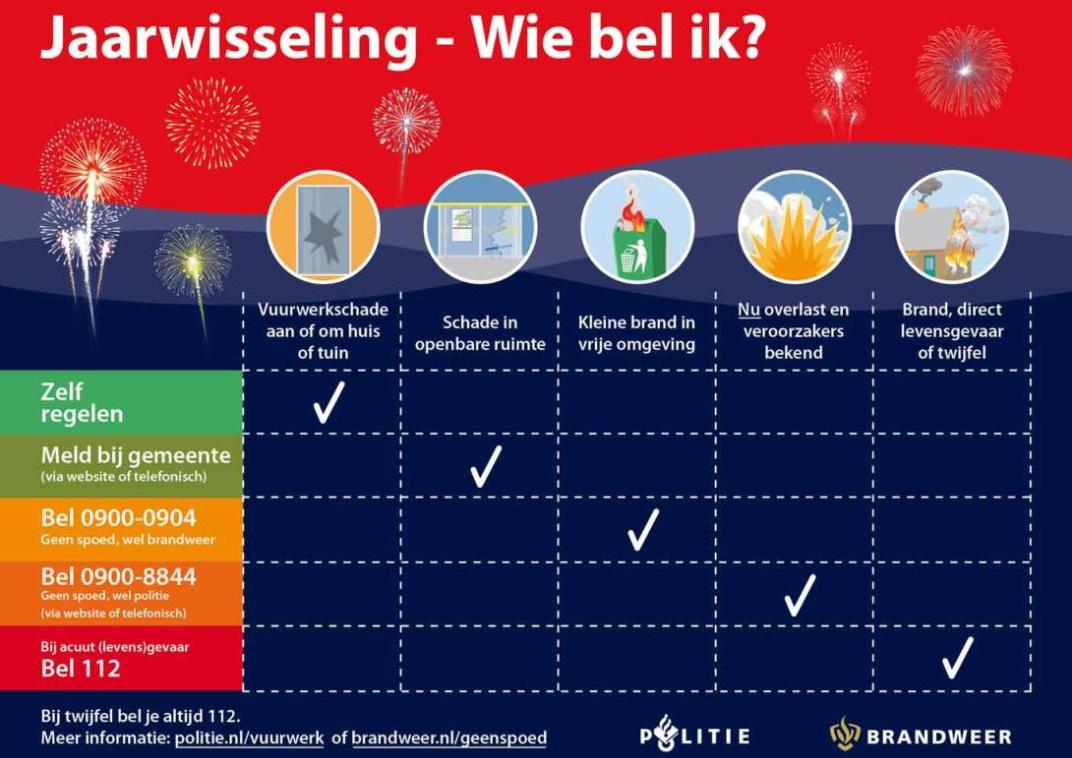 Jaarwisseling - Wie bel ik?

| | Vuurwerkschade aan of om huis of tuin | Schade in openbare ruimte | Kleine brand in vrije omgeving | Nu overlast en veroorzakers bekend | Brand, direct levensgevaar of twijfel |
|---|---|---|---|---|---|
| Zelf regelen | ✓ | | | | |
| Meld bij gemeente (via website of telefonisch) | | ✓ | | | |
| Bel 0900-0904 Geen spoed, wel brandweer | | | ✓ | | |
| Bel 0900-8844 Geen spoed, wel politie (via website of telefonisch) | | | | ✓ | |
| Bij acuut (levens)gevaar Bel 112 | | | | | ✓ |

Bij twijfel bel je altijd 112.
Meer informatie: politie.nl/vuurwerk of brandweer.nl/geenspoed

POLITIE

BRANDWEER